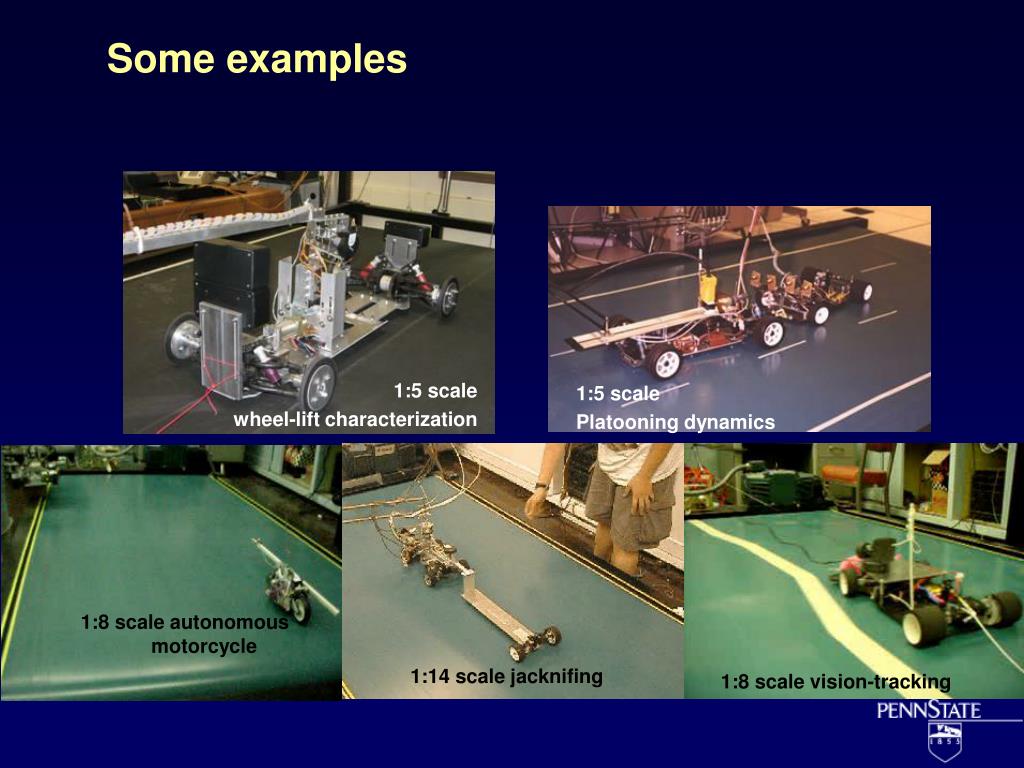 Some examples

1:5 scale
wheel-lift characterization

1:5 scale
Platooning dynamics

1:8 scale autonomous motorcycle

1:14 scale jacknifing

1:8 scale vision-tracking

PENNSTATE
1855